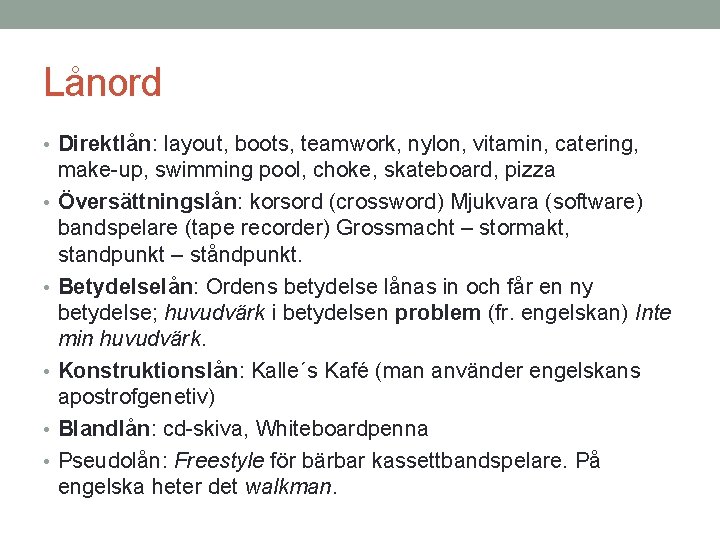 Lånord

• Direktlån: layout, boots, teamwork, nylon, vitamin, catering, make-up, swimming pool, choke, skateboard, pizza
• Översättningslån: korsord (crossword) Mjukvara (software) bandspelare (tape recorder) Grossmacht – stormakt, standpunkt – ståndpunkt.
• Betydelselån: Ordens betydelse lånas in och får en ny betydelse; huvudvärk i betydelsen problem (fr. engelskan) Inte min huvudvärk.
• Konstruktionslån: Kalle´s Kafé (man använder engelskans apostrofgenetiv)
• Blandlån: cd-skiva, Whiteboardpenna
• Pseudolån: Freestyle för bärbar kassettbandspelare. På engelska heter det walkman.